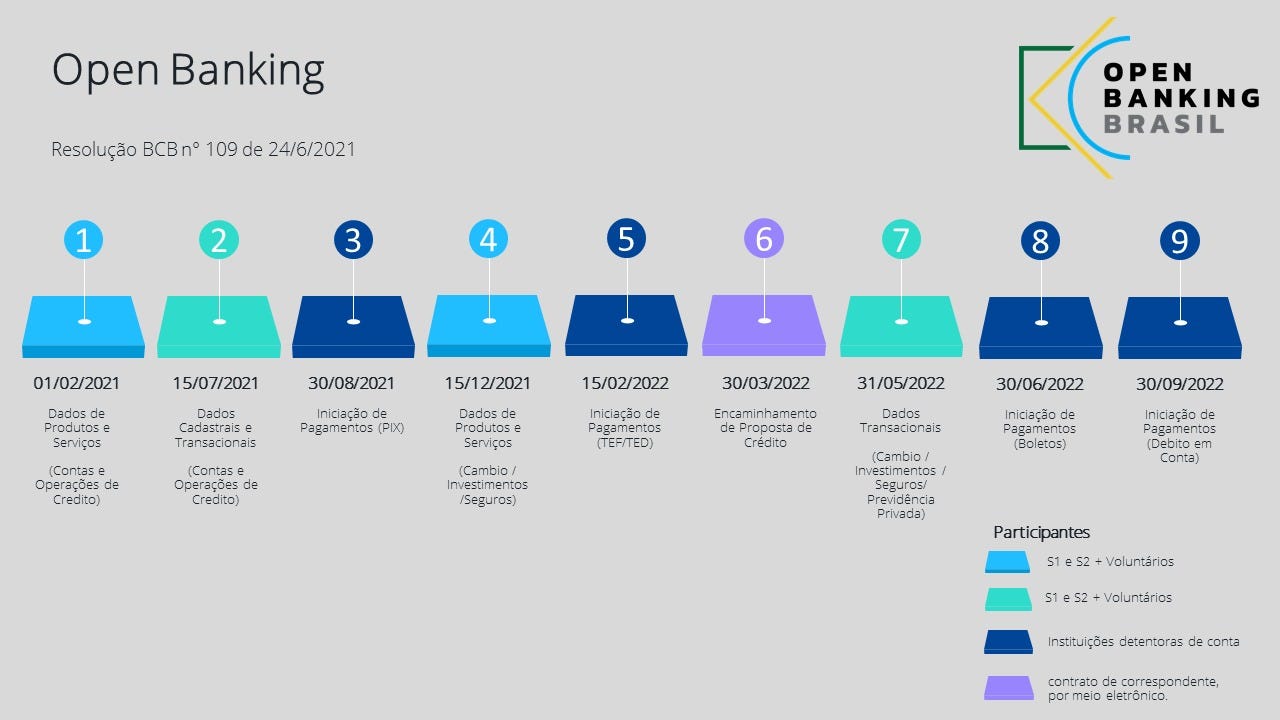 Open Banking

Resolução BCB n° 109 de 24/6/2021

OPEN BANKING BRASIL

1
01/02/2021
Dados de Produtos e Serviços

(Contas e Operações de Credito)

2
15/07/2021
Dados Cadastrais e Transacionais

(Contas e Operações de Credito)

3
30/08/2021
Iniciação de Pagamentos (PIX)

4
15/12/2021
Dados de Produtos e Serviços

(Cambio / Investimentos /Seguros)

5
15/02/2022
Iniciação de Pagamentos (TEF/TED)

6
30/03/2022
Encaminhamento de Proposta de Crédito

7
31/05/2022
Dados Transacionais

(Cambio / Investimentos / Seguros/ Previdência Privada)

8
30/06/2022
Iniciação de Pagamentos (Boletos)

9
30/09/2022
Iniciação de Pagamentos (Debito em Conta)

Participantes
S1 e S2 + Voluntários
S1 e S2 + Voluntários
Instituições detentoras de conta
contrato de correspondente, por meio eletrônico.